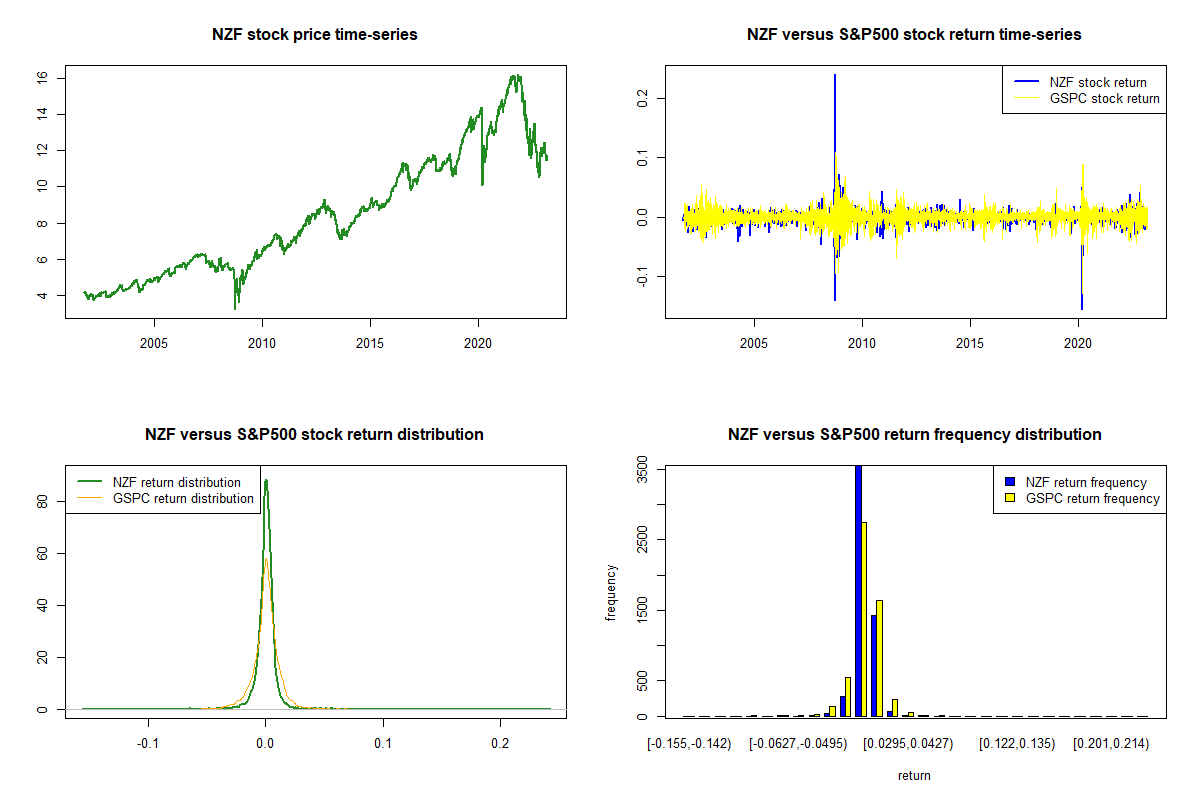 NZF stock price time-series

16
14
12
10
8
6
4

2005 2010 2015 2020

NZF versus S&P500 stock return time-series

NZF stock return
GSPC stock return

0.2
0.1
0.0
-0.1

2005 2010 2015 2020

NZF versus S&P500 stock return distribution

NZF return distribution
GSPC return distribution

80
60
40
20
0

-0.1 0.0 0.1 0.2

NZF versus S&P500 return frequency distribution

NZF return frequency
GSPC return frequency

frequency

3500
2500
1500
500
0

[-0.155,-0.142) [-0.0627,-0.0495) [0.0295,0.0427) [0.122,0.135) [0.201,0.214)

return